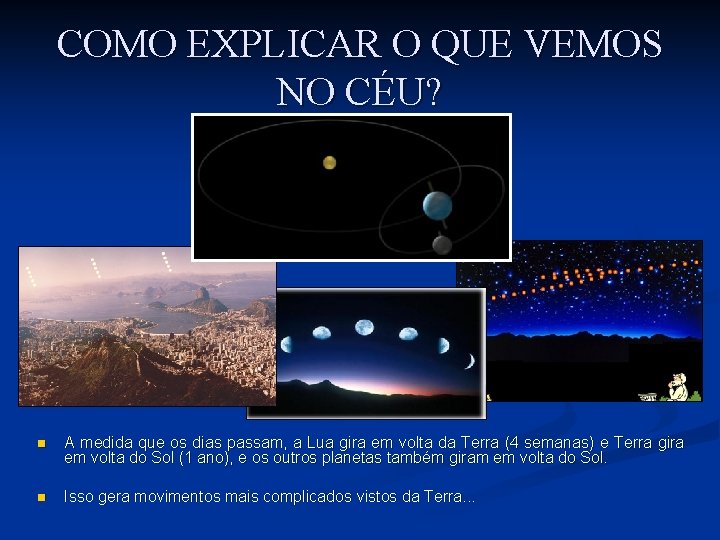 COMO EXPLICAR O QUE VEMOS NO CÉU?

A medida que os dias passam, a Lua gira em volta da Terra (4 semanas) e Terra gira em volta do Sol (1 ano), e os outros planetas também giram em volta do Sol.

Isso gera movimentos mais complicados vistos da Terra...